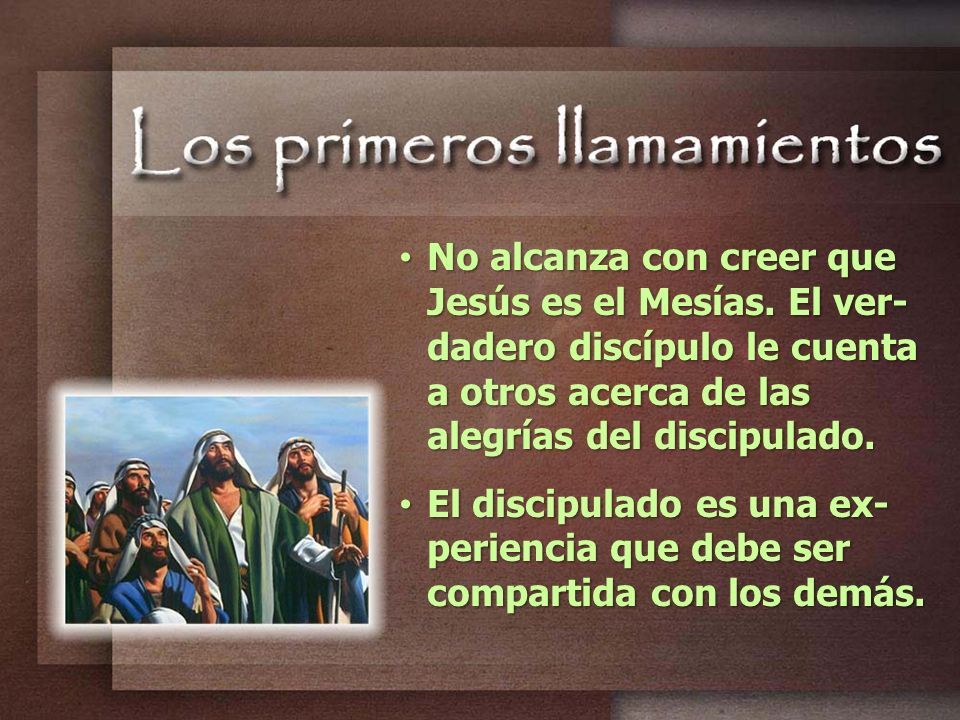 Los primeros llamamientos

• No alcanza con creer que Jesús es el Mesías. El verdadero discípulo le cuenta a otros acerca de las alegrías del discipulado.

• El discipulado es una experiencia que debe ser compartida con los demás.